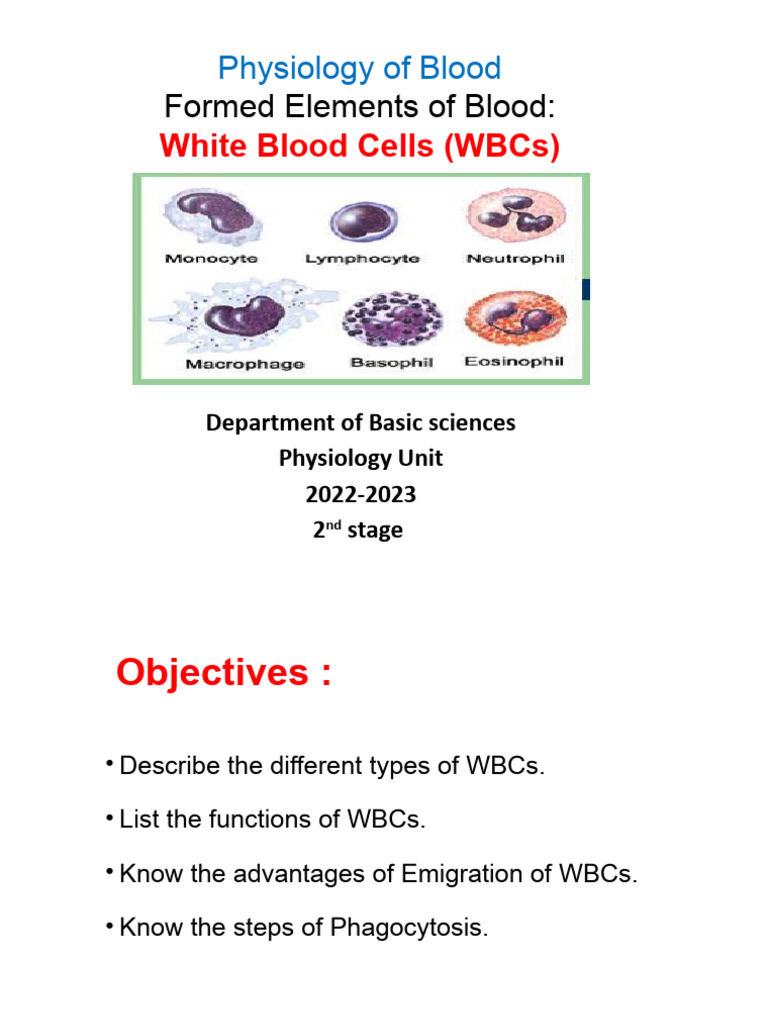 Physiology of Blood
Formed Elements of Blood:
White Blood Cells (WBCs)

Monocyte
Lymphocyte
Neutrophil
Macrophage
Basophil
Eosinophil

Department of Basic sciences
Physiology Unit
2022-2023
2$^{nd}$ stage

Objectives :

• Describe the different types of WBCs.

• List the functions of WBCs.

• Know the advantages of Emigration of WBCs.

• Know the steps of Phagocytosis.